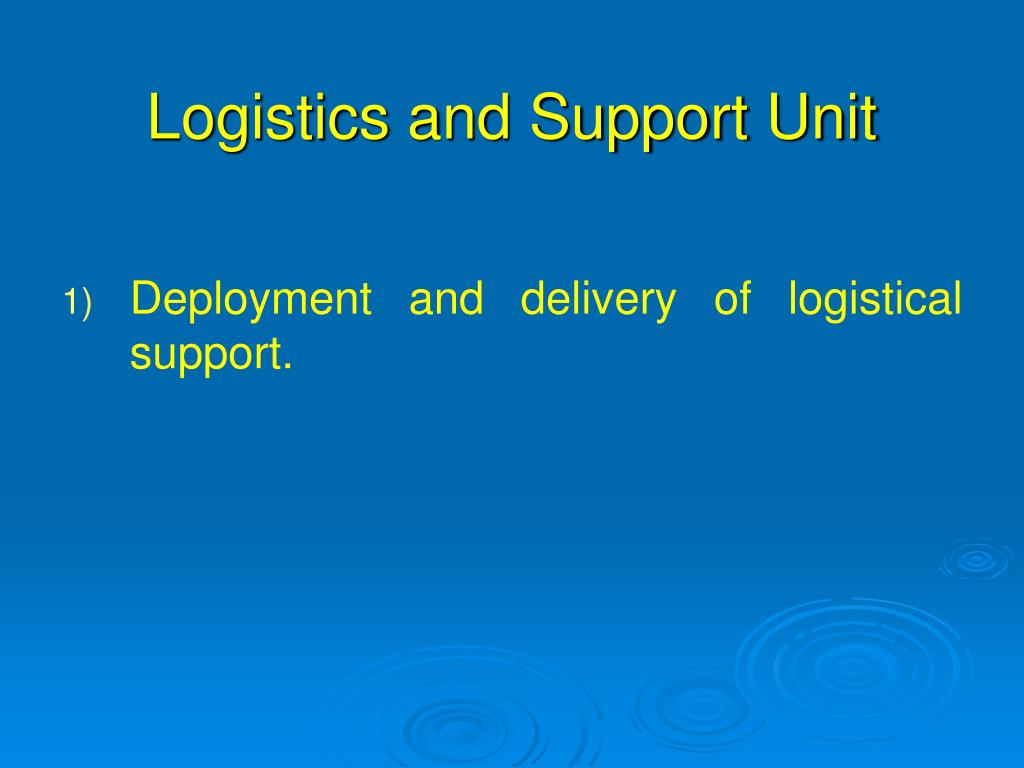 Logistics and Support Unit

1) Deployment and delivery of logistical support.